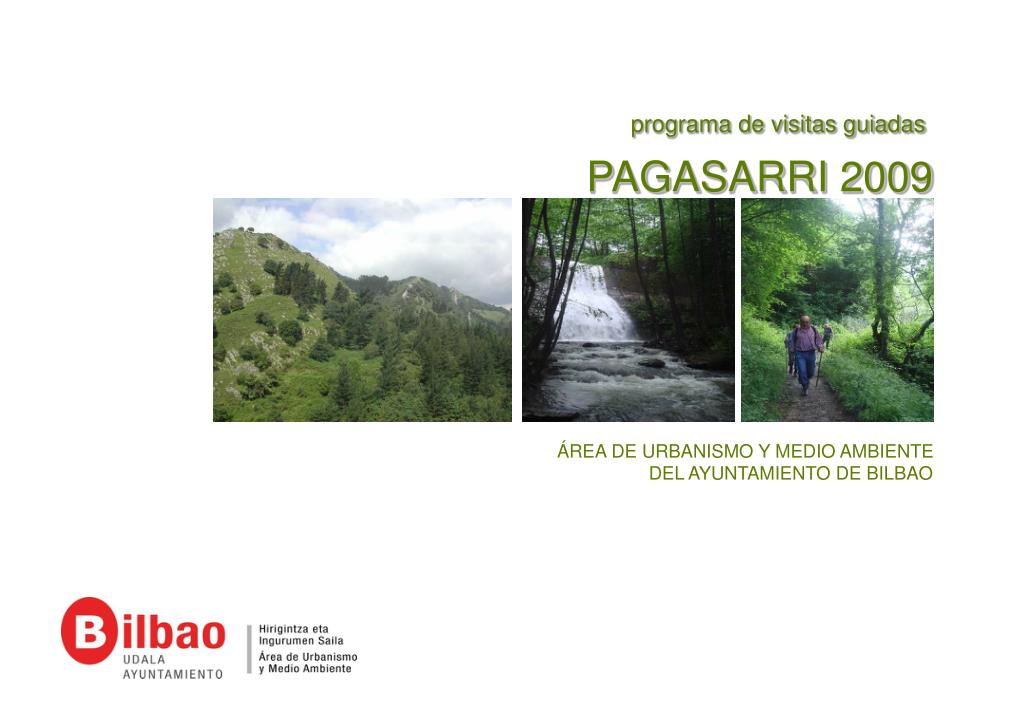 programa de visitas guiadas

PAGASARRI 2009

ÁREA DE URBANISMO Y MEDIO AMBIENTE DEL AYUNTAMIENTO DE BILBAO

Bilbao
UDALA
AYUNTAMIENTO

Hirigintza eta Ingurumen Saila
Área de Urbanismo y Medio Ambiente